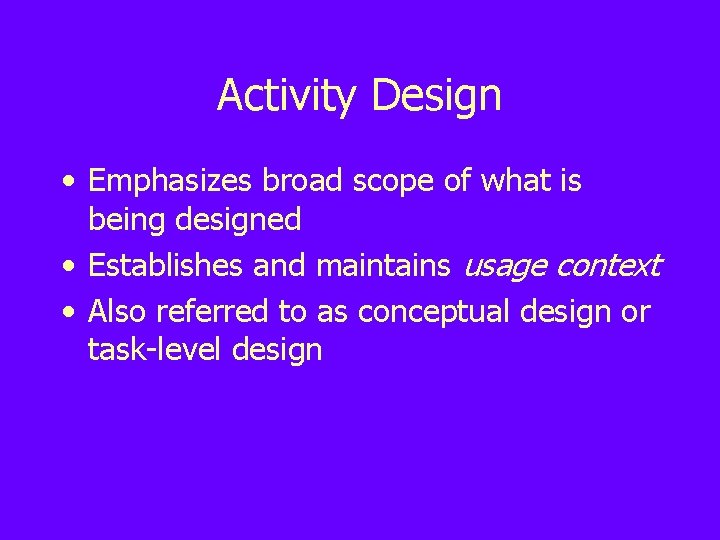 Activity Design

• Emphasizes broad scope of what is being designed
• Establishes and maintains usage context
• Also referred to as conceptual design or task-level design